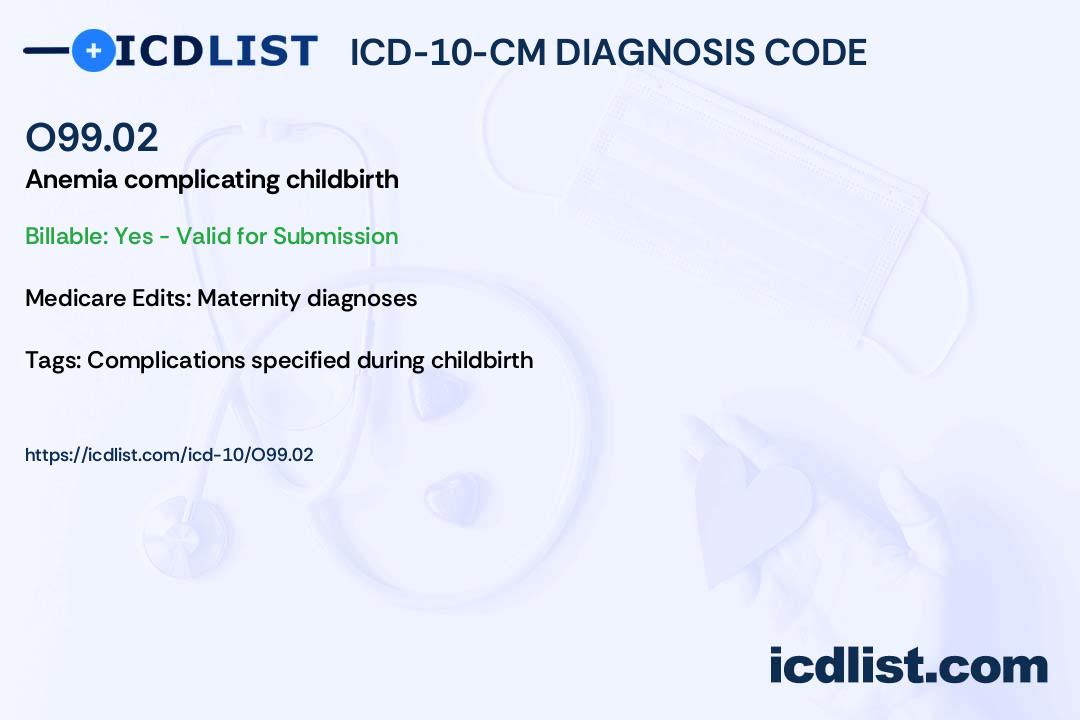 ICDLIST ICD-10-CM DIAGNOSIS CODE

O99.02

Anemia complicating childbirth

Billable: Yes - Valid for Submission

Medicare Edits: Maternity diagnoses

Tags: Complications specified during childbirth

https://icdlist.com/icd-10/O99.02

icdlist.com